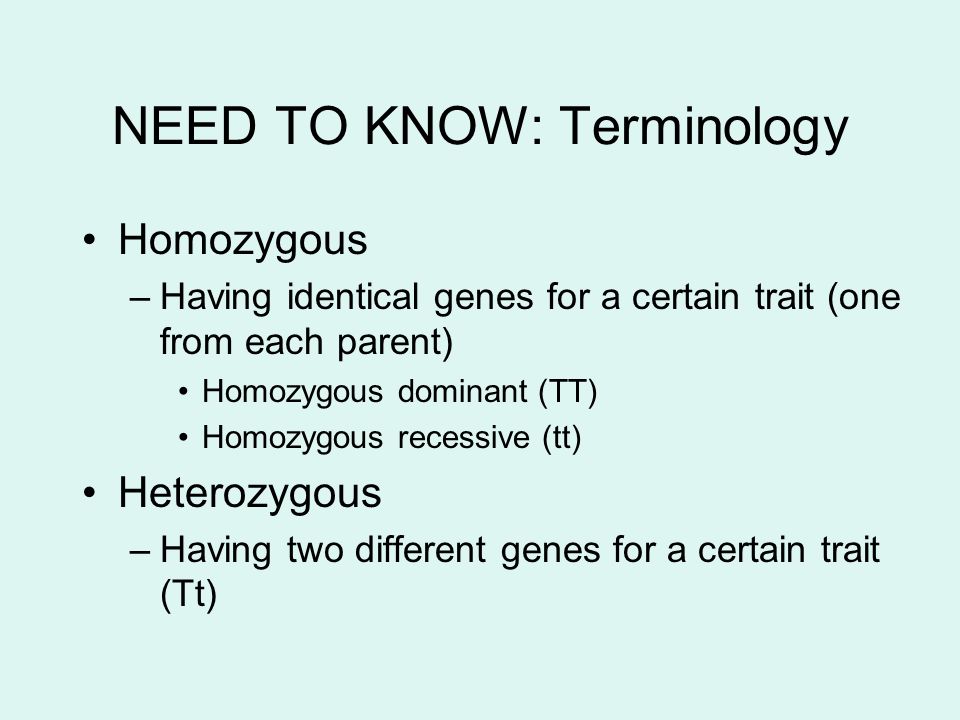 NEED TO KNOW: Terminology

• Homozygous
– Having identical genes for a certain trait (one from each parent)
• Homozygous dominant (TT)
• Homozygous recessive (tt)

• Heterozygous
– Having two different genes for a certain trait (Tt)